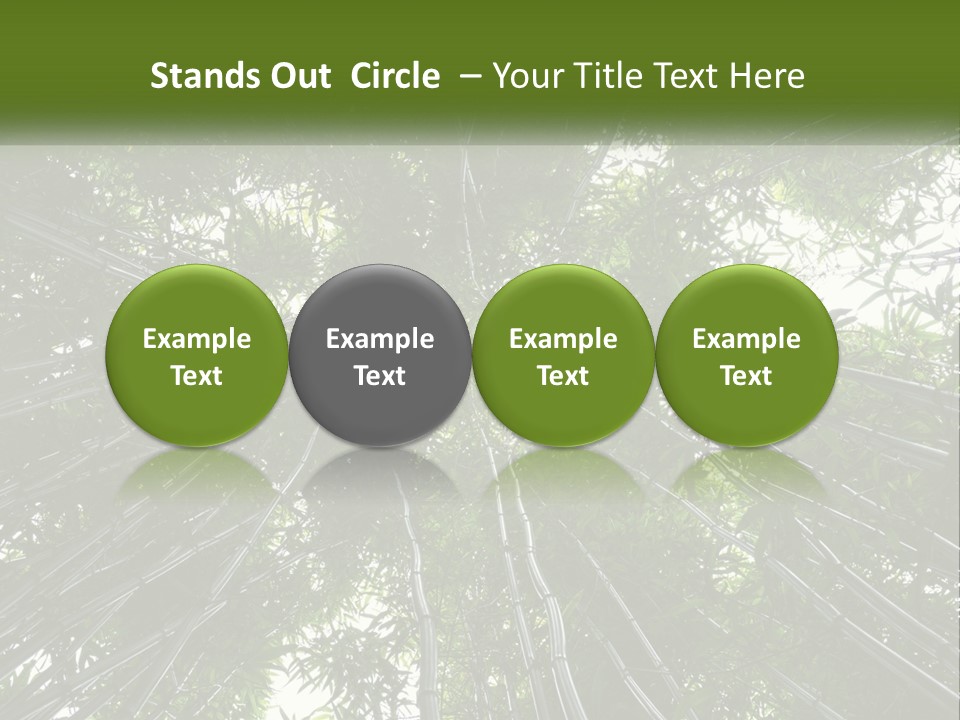 Stands Out Circle – Your Title Text Here

Example Text

Example Text

Example Text

Example Text